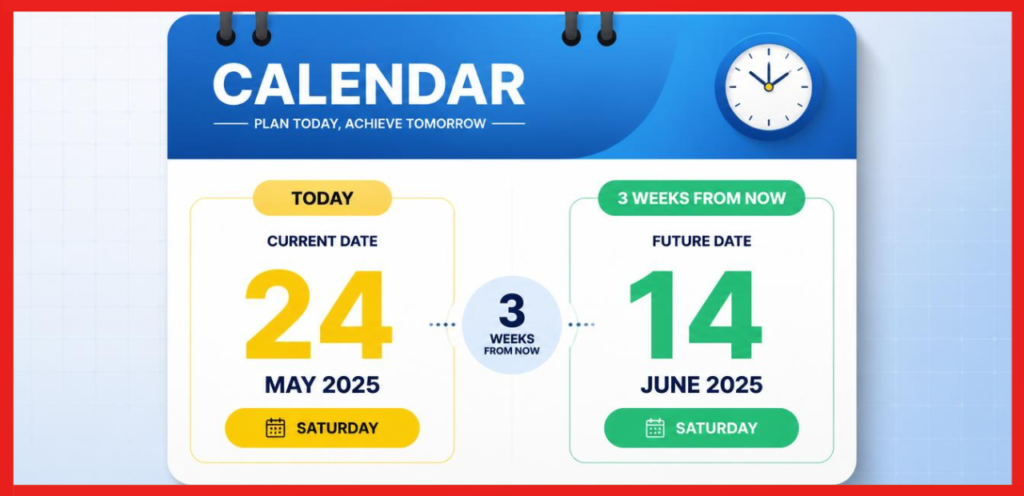 CALENDAR
PLAN TODAY, ACHIEVE TOMORROW

TODAY
CURRENT DATE
24
MAY 2025
SATURDAY

3
WEEKS
FROM NOW

3 WEEKS FROM NOW
FUTURE DATE
14
JUNE 2025
SATURDAY